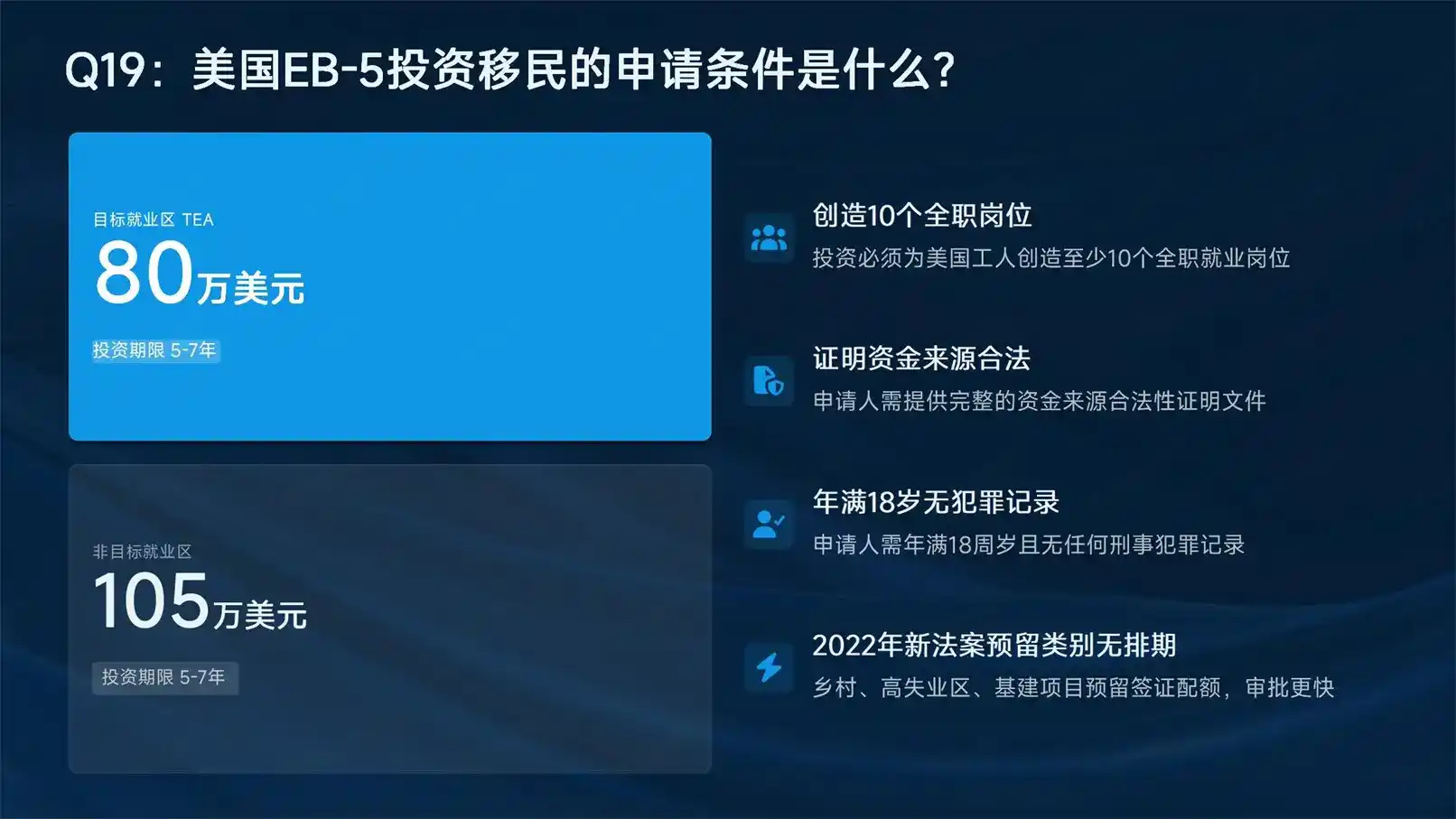 Q19：美国EB-5投资移民的申请条件是什么？

目标就业区 TEA
80万美元
投资期限 5-7年

非目标就业区
105万美元
投资期限 5-7年

创造10个全职岗位
投资必须为美国工人创造至少10个全职就业岗位

证明资金来源合法
申请人需提供完整的资金来源合法性证明文件

年满18岁无犯罪记录
申请人需年满18周岁且无任何刑事犯罪记录

2022年新法案预留类别无排期
乡村、高失业区、基建项目预留签证配额，审批更快